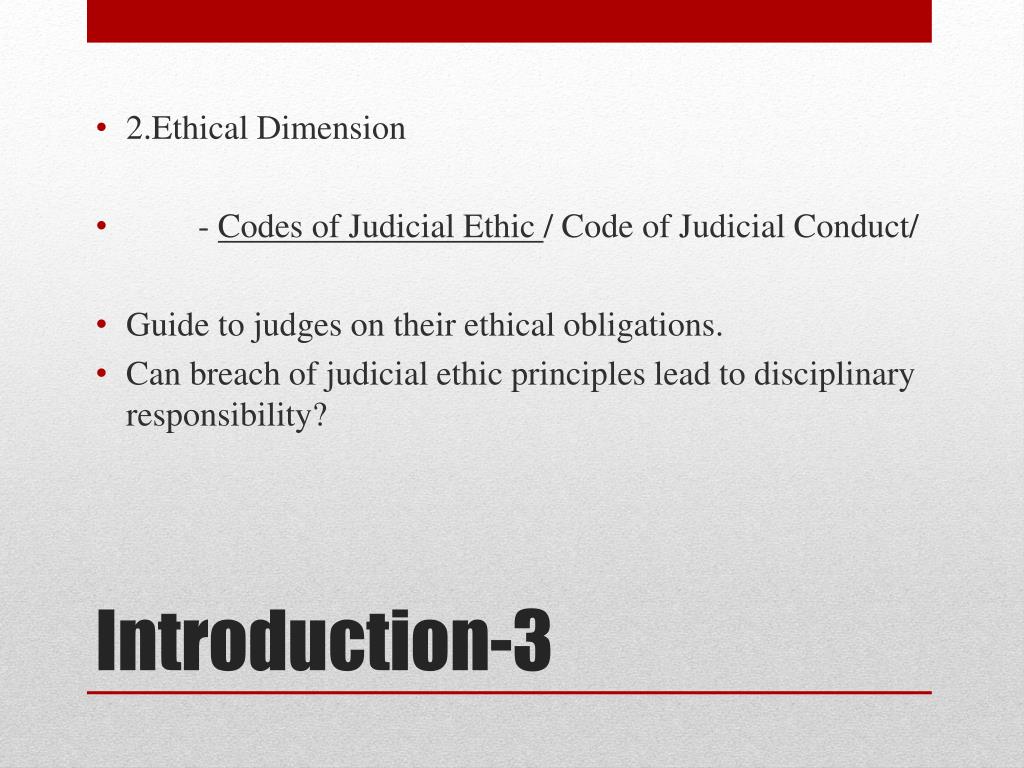 • 2.Ethical Dimension

• - Codes of Judicial Ethic / Code of Judicial Conduct/

• Guide to judges on their ethical obligations.
• Can breach of judicial ethic principles lead to disciplinary responsibility?

Introduction-3